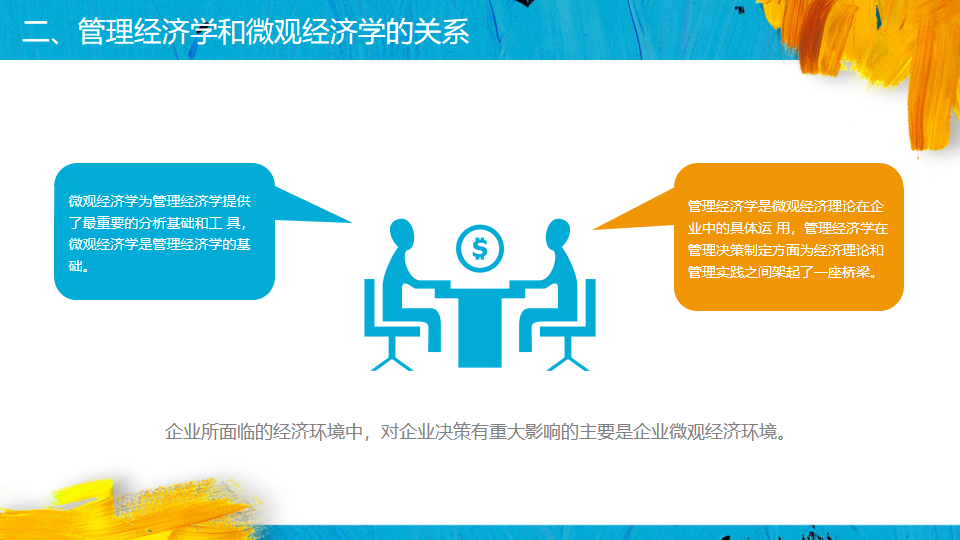 二、管理经济学和微观经济学的关系

微观经济学为管理经济学提供了最重要的分析基础和工 具，微观经济学是管理经济学的基础。

$

管理经济学是微观经济理论在企业中的具体运 用，管理经济学在管理决策制定方面为经济理论和管理实践之间架起了一座桥梁。

企业所面临的经济环境中，对企业决策有重大影响的主要是企业微观经济环境。